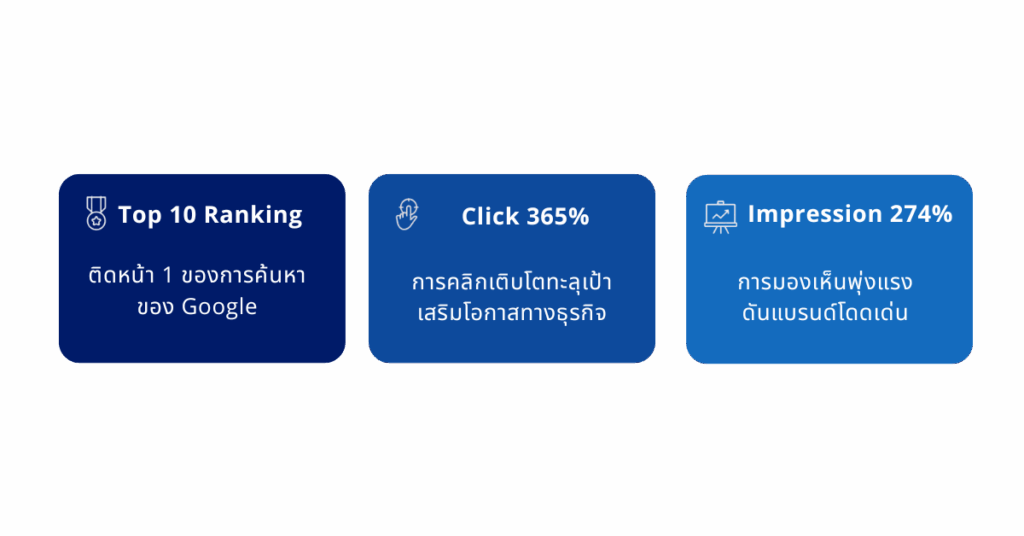 Top 10 Ranking

ติดหน้า 1 ของการค้นหา ของ Google

Click 365%

การคลิกเติบโตทะลุเป้า เสริมโอกาสทางธุรกิจ

Impression 274%

การมองเห็นพุ่งแรง ดันแบรนด์โดดเด่น